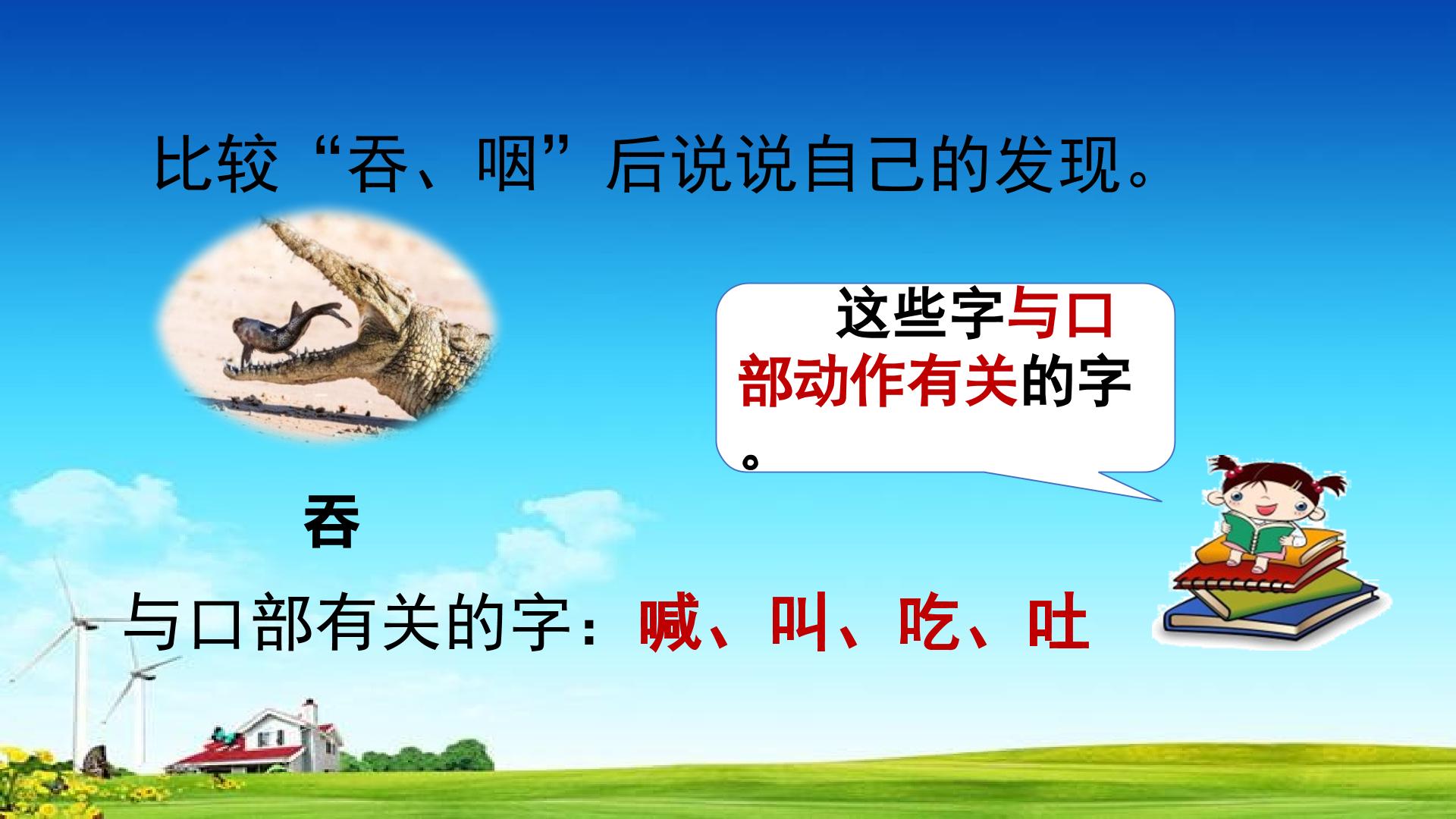 比较“吞、咽”后说说自己的发现。

这些字与口部动作有关的字。

吞

与口部有关的字：喊、叫、吃、吐